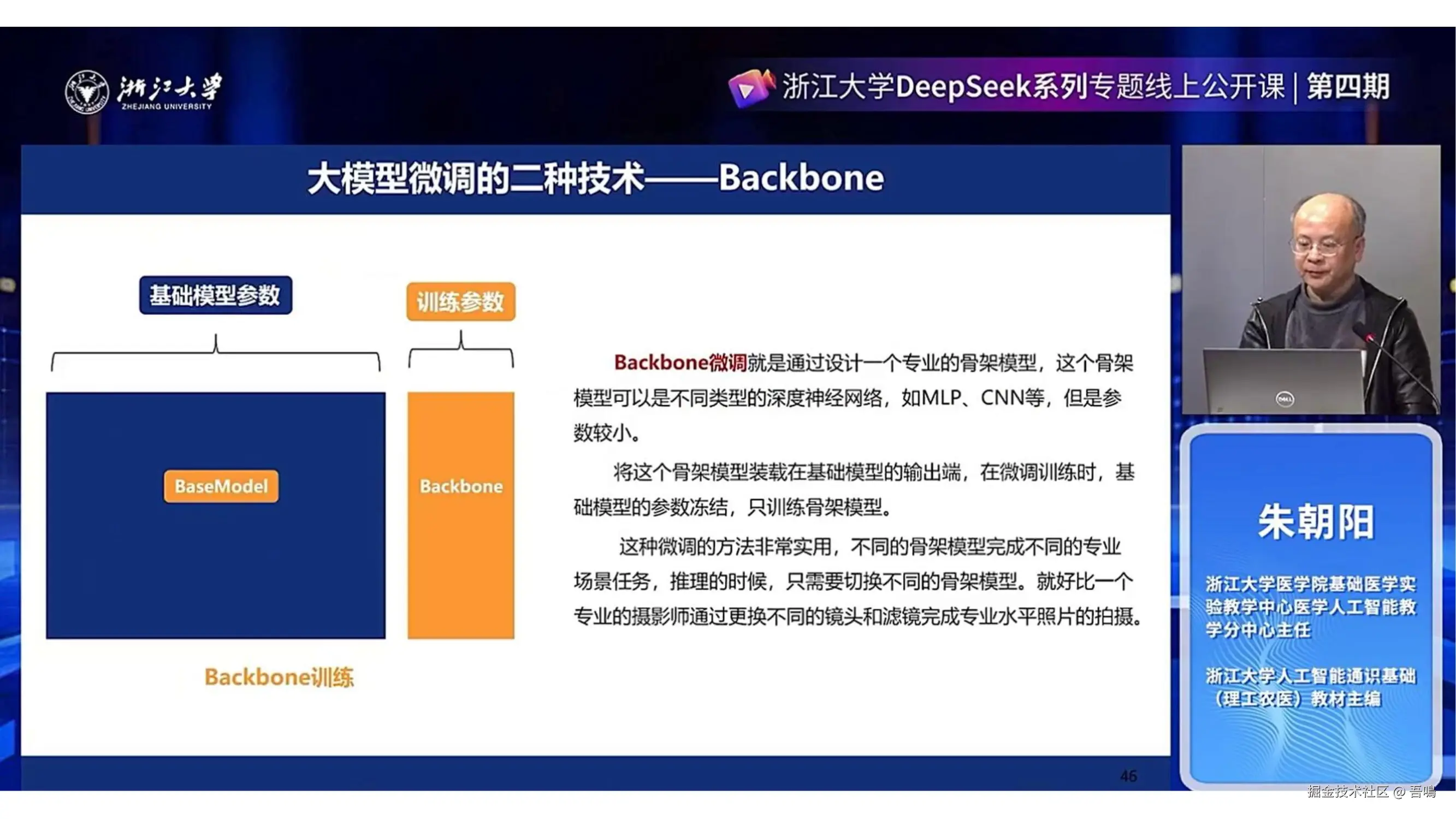 浙江大学
ZHEJIANG UNIVERSITY

浙江大学DeepSeek系列专题线上公开课 | 第四期

大模型微调的二种技术——Backbone

基础模型参数

训练参数

BaseModel

Backbone

Backbone训练

Backbone微调就是通过设计一个专业的骨架模型，这个骨架模型可以是不同类型的深度神经网络，如MLP、CNN等，但是参数较小。

将这个骨架模型装载在基础模型的输出端，在微调训练时，基础模型的参数冻结，只训练骨架模型。

这种微调的方法非常实用，不同的骨架模型完成不同的专业场景任务，推理的时候，只需要切换不同的骨架模型。就好比一个专业的摄影师通过更换不同的镜头和滤镜完成专业水平照片的拍摄。

46

朱朝阳

浙江大学医学院基础医学实验教学中心医学人工智能教学分中心主任

浙江大学人工智能通识基础（理工农医）教材主编

掘金技术社区 @ 吾鳴